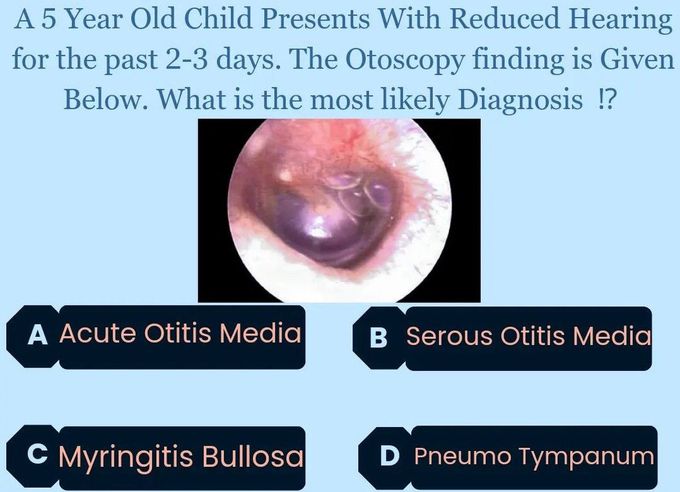 A 5 Year Old Child Presents With Reduced Hearing for the past 2-3 days. The Otoscopy finding is Given Below. What is the most likely Diagnosis !?

A Acute Otitis Media

B Serous Otitis Media

C Myringitis Bullosa

D Pneumo Tympanum